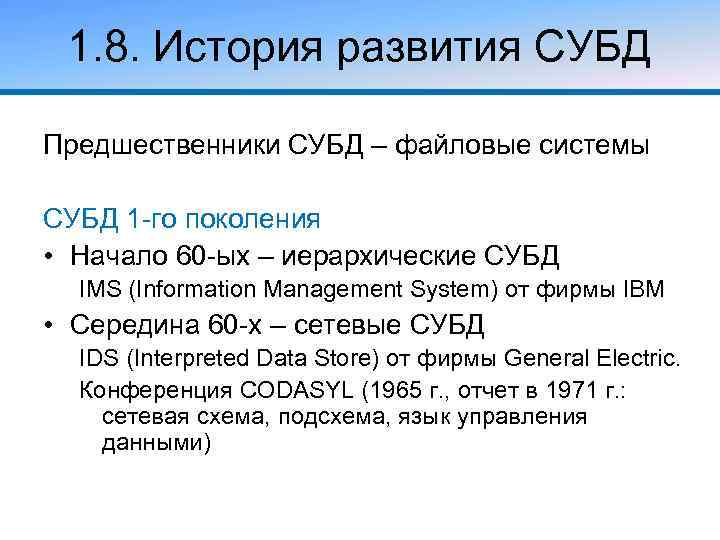 1.8. История развития СУБД

Предшественники СУБД – файловые системы

СУБД 1-го поколения

• Начало 60-ых – иерархические СУБД
IMS (Information Management System) от фирмы IBM

• Середина 60-х – сетевые СУБД
IDS (Interpreted Data Store) от фирмы General Electric.
Конференция CODASYL (1965 г., отчет в 1971 г.: сетевая схема, подсхема, язык управления данными)